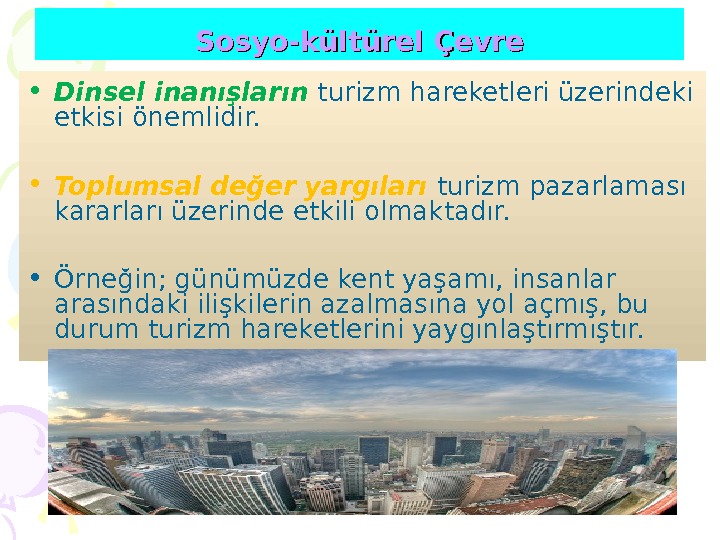 Sosyo-kültürel Çevre

• Dinsel inanışların turizm hareketleri üzerindeki etkisi önemlidir.

• Toplumsal değer yargıları turizm pazarlaması kararları üzerinde etkili olmaktadır.

• Örneğin; günümüzde kent yaşamı, insanlar arasındaki ilişkilerin azalmasına yol açmış, bu durum turizm hareketlerini yaygınlaştırmıştır.